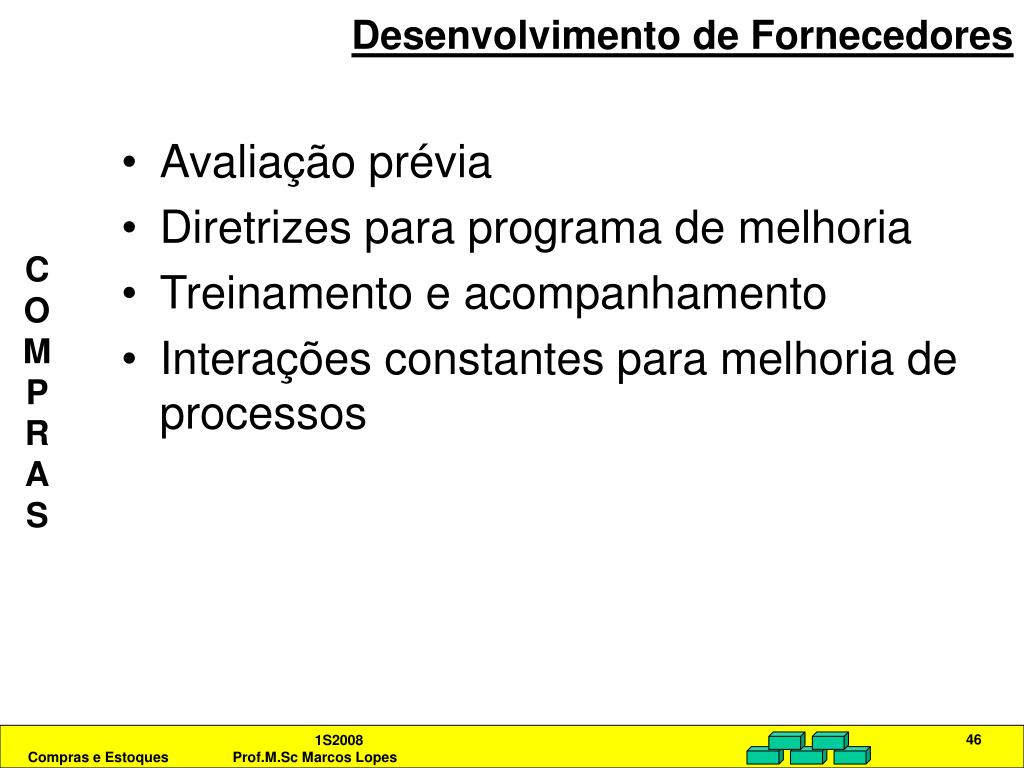 Desenvolvimento de Fornecedores

C
O
M
P
R
A
S

• Avaliação prévia
• Diretrizes para programa de melhoria
• Treinamento e acompanhamento
• Interações constantes para melhoria de processos

Compras e Estoques
1S2008
Prof.M.Sc Marcos Lopes
46